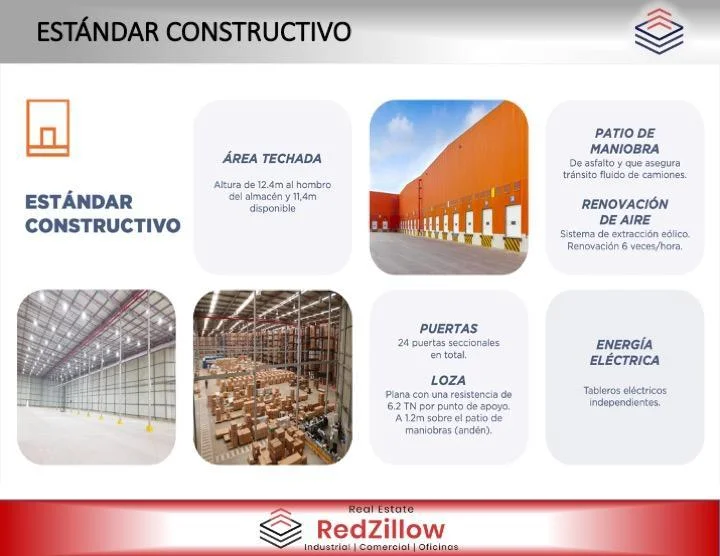 ESTÁNDAR CONSTRUCTIVO

ESTÁNDAR CONSTRUCTIVO

ÁREA TECHADA

Altura de 12.4m al hombro del almacén y 11,4m disponible

PATIO DE MANIOBRA

De asfalto y que asegura tránsito fluido de camiones.

RENOVACIÓN DE AIRE

Sistema de extracción eólico. Renovación 6 veces/hora.

PUERTAS

24 puertas seccionales en total.

LOZA

Plana con una resistencia de 6.2 TN por punto de apoyo. A 1.2m sobre el patio de maniobras (andén).

ENERGÍA ELÉCTRICA

Tableros eléctricos independientes.

Real Estate
RedZillow
Industrial | Comercial | Oficinas